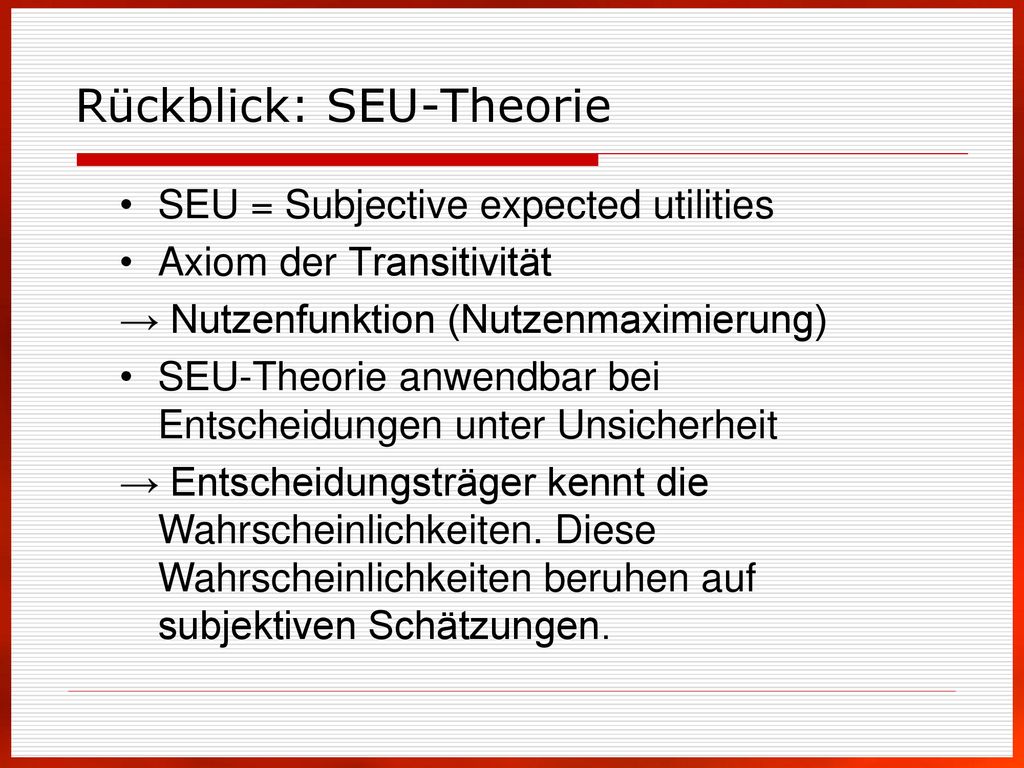 Rückblick: SEU-Theorie

• SEU = Subjective expected utilities
• Axiom der Transitivität
→ Nutzenfunktion (Nutzenmaximierung)
• SEU-Theorie anwendbar bei Entscheidungen unter Unsicherheit
→ Entscheidungsträger kennt die Wahrscheinlichkeiten. Diese Wahrscheinlichkeiten beruhen auf subjektiven Schätzungen.